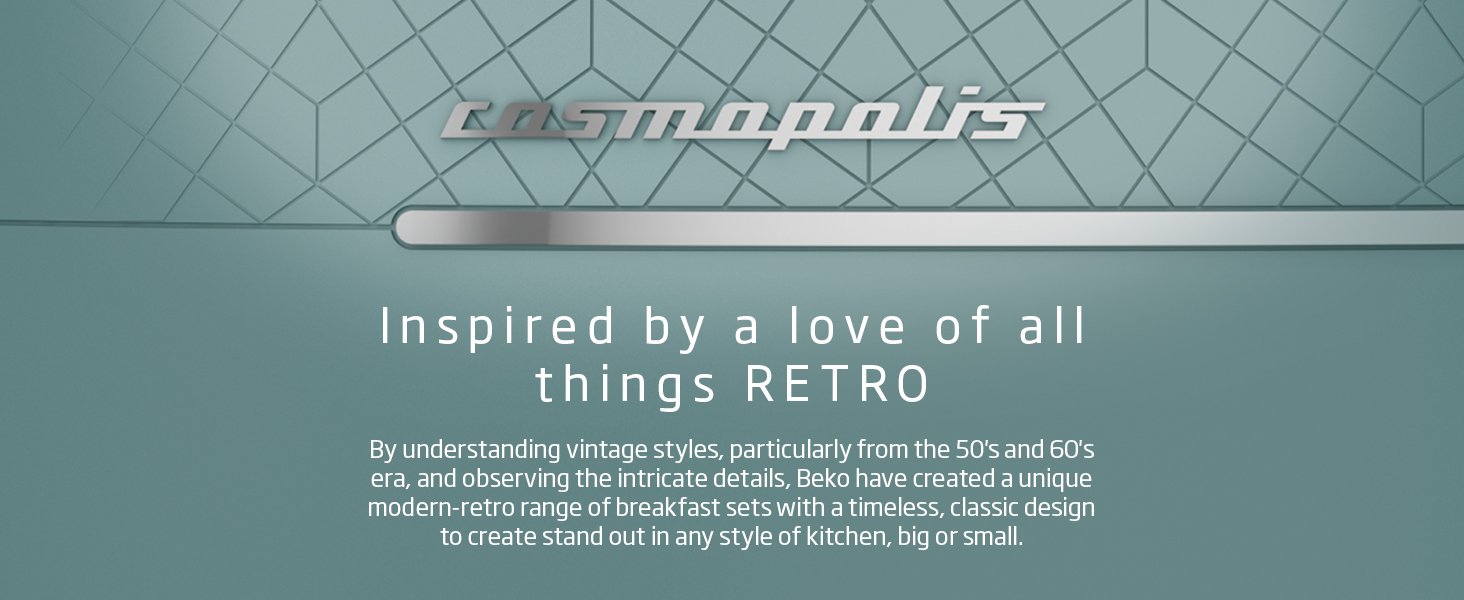 cosmopolis

Inspired by a love of all things RETRO

By understanding vintage styles, particularly from the 50's and 60's era, and observing the intricate details, Beko have created a unique modern-retro range of breakfast sets with a timeless, classic design to create stand out in any style of kitchen, big or small.